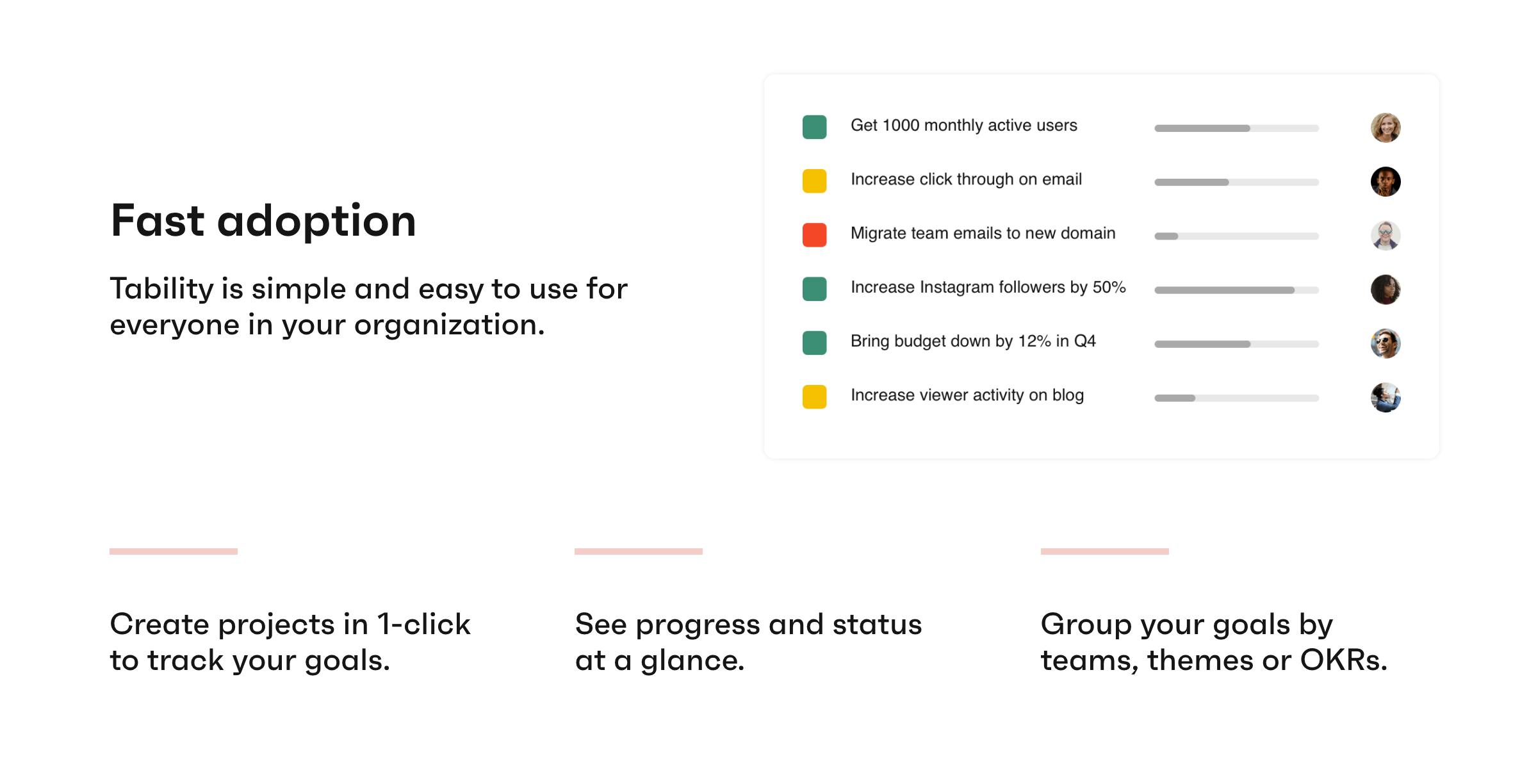 Fast adoption

Tability is simple and easy to use for everyone in your organization.

Get 1000 monthly active users

Increase click through on email

Migrate team emails to new domain

Increase Instagram followers by 50%

Bring budget down by 12% in Q4

Increase viewer activity on blog

Create projects in 1-click to track your goals.

See progress and status at a glance.

Group your goals by teams, themes or OKRs.